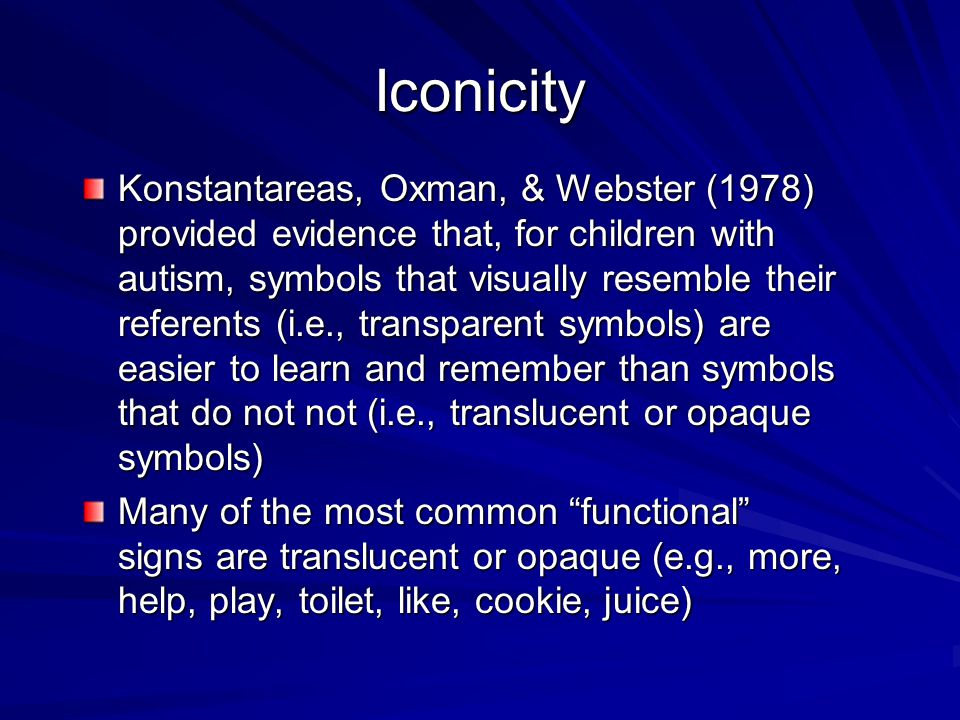 Iconicity

Konstantareas, Oxman, & Webster (1978) provided evidence that, for children with autism, symbols that visually resemble their referents (i.e., transparent symbols) are easier to learn and remember than symbols that do not not (i.e., translucent or opaque symbols)

Many of the most common “functional” signs are translucent or opaque (e.g., more, help, play, toilet, like, cookie, juice)